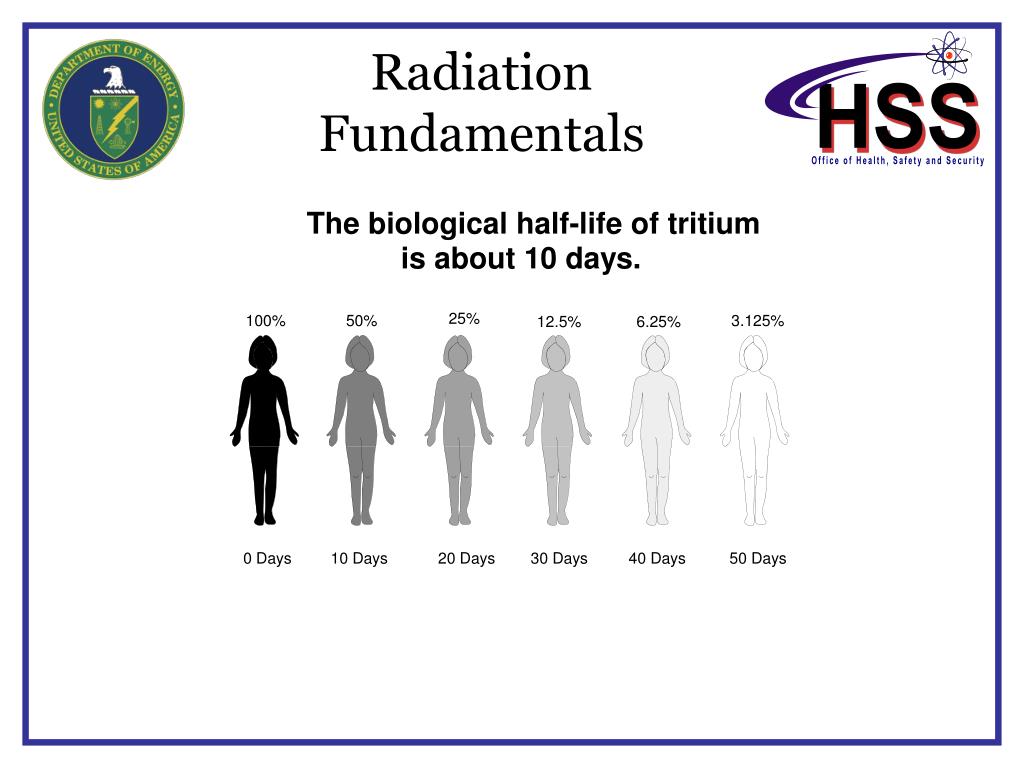 DEPARTMENT OF ENERGY
UNITED STATES OF AMERICA

Radiation Fundamentals

HSS
Office of Health, Safety and Security

The biological half-life of tritium is about 10 days.

100%

50%

25%

12.5%

6.25%

3.125%

0 Days

10 Days

20 Days

30 Days

40 Days

50 Days